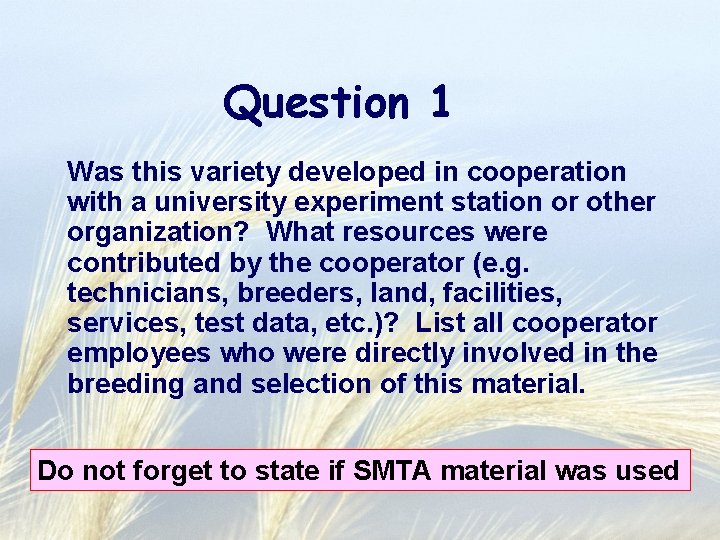 Question 1

Was this variety developed in cooperation with a university experiment station or other organization?  What resources were contributed by the cooperator (e.g. technicians, breeders, land, facilities, services, test data, etc.)?  List all cooperator employees who were directly involved in the breeding and selection of this material.

Do not forget to state if SMTA material was used